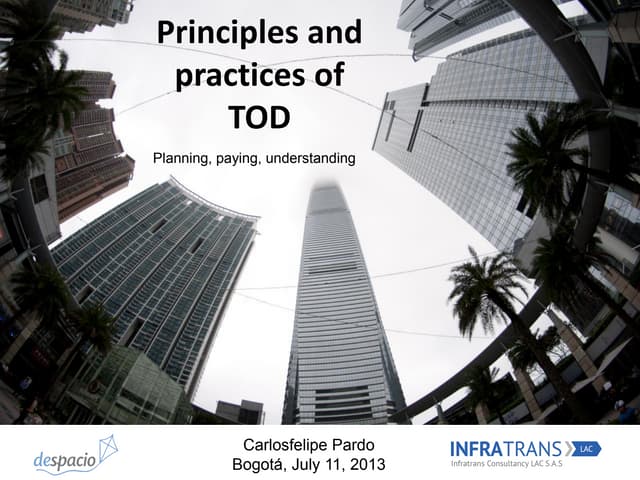 Principles and practices of TOD

Planning, paying, understanding

despacio

Carlosfelipe Pardo
Bogotá, July 11, 2013

INFRATRANS LAC
Infratrans Consultancy LAC S.A.S